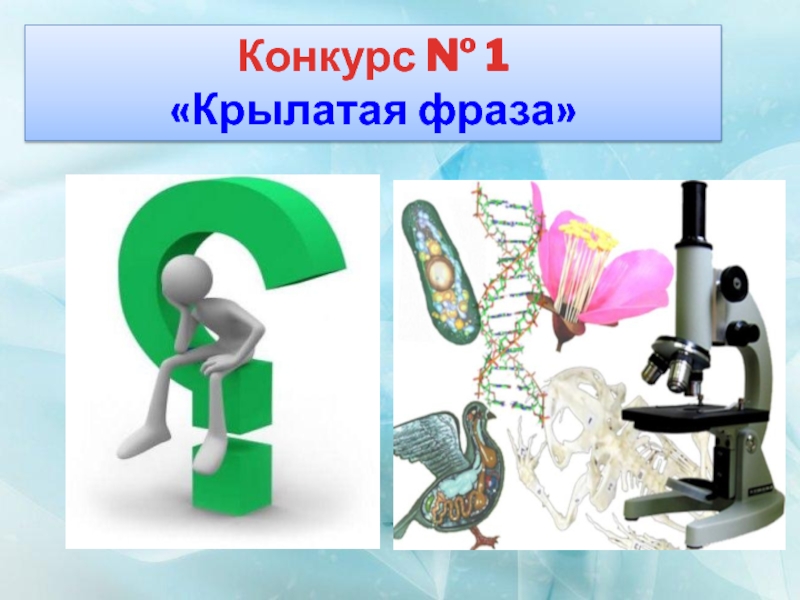 Конкурс № 1
«Крылатая фраза»